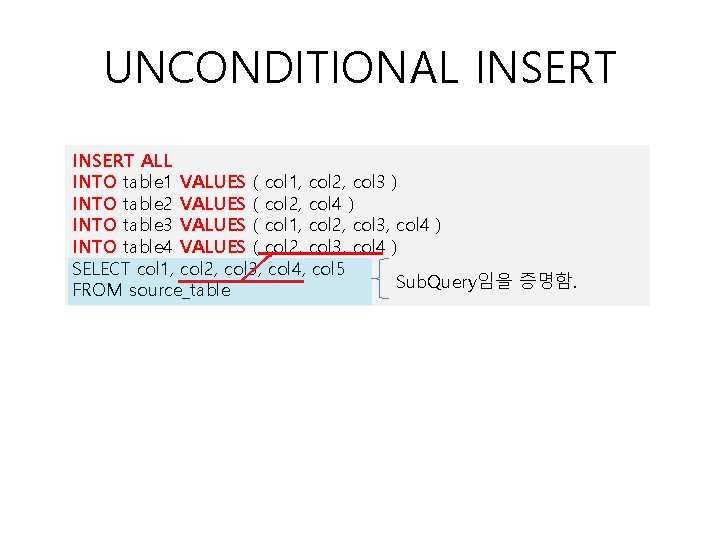 UNCONDITIONAL INSERT

INSERT ALL
INTO table1 VALUES ( col1, col2, col3 )
INTO table2 VALUES ( col2, col4 )
INTO table3 VALUES ( col1, col2, col3, col4 )
INTO table4 VALUES ( col2, col3, col4 )
SELECT col1, col2, col3, col4, col5
FROM source_table

SubQuery임을 증명함.